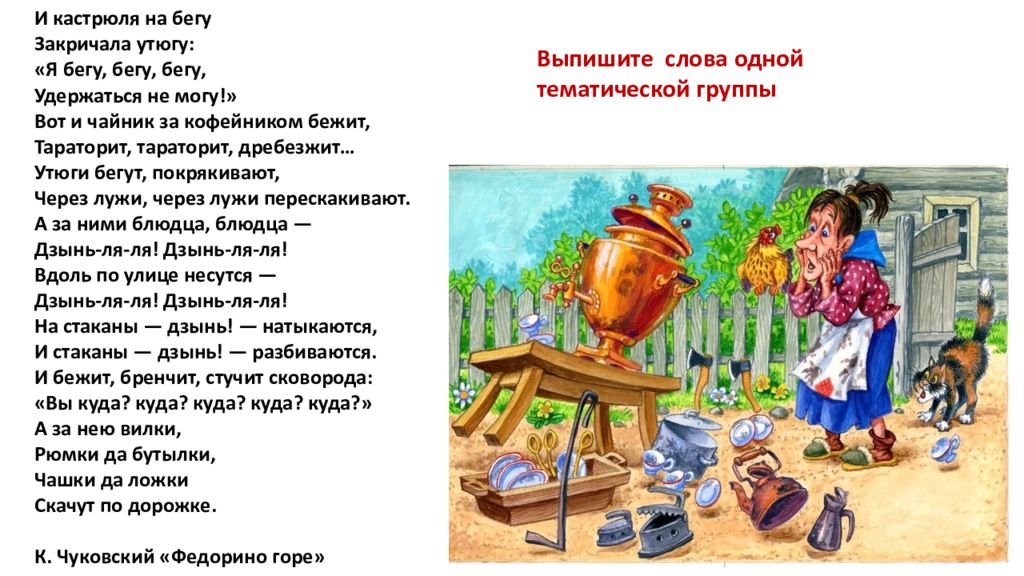 И кастрюля на бегу
Закричала утюгу:
«Я бегу, бегу, бегу,
Удержаться не могу!»
Вот и чайник за кофейником бежит,
Тараторит, тараторит, дребезжит…
Утюги бегут, покрякивают,
Через лужи, через лужи перескакивают.
А за ними блюдца, блюдца —
Дзынь-ля-ля! Дзынь-ля-ля!
Вдоль по улице несутся —
Дзынь-ля-ля! Дзынь-ля-ля!
На стаканы — дзынь! — натыкаются,
И стаканы — дзынь! — разбиваются.
И бежит, бренчит, стучит сковорода:
«Вы куда? куда? куда? куда? куда?»
А за нею вилки,
Рюмки да бутылки,
Чашки да ложки
Скачут по дорожке.

К. Чуковский «Федорино горе»

Выпишите слова одной тематической группы